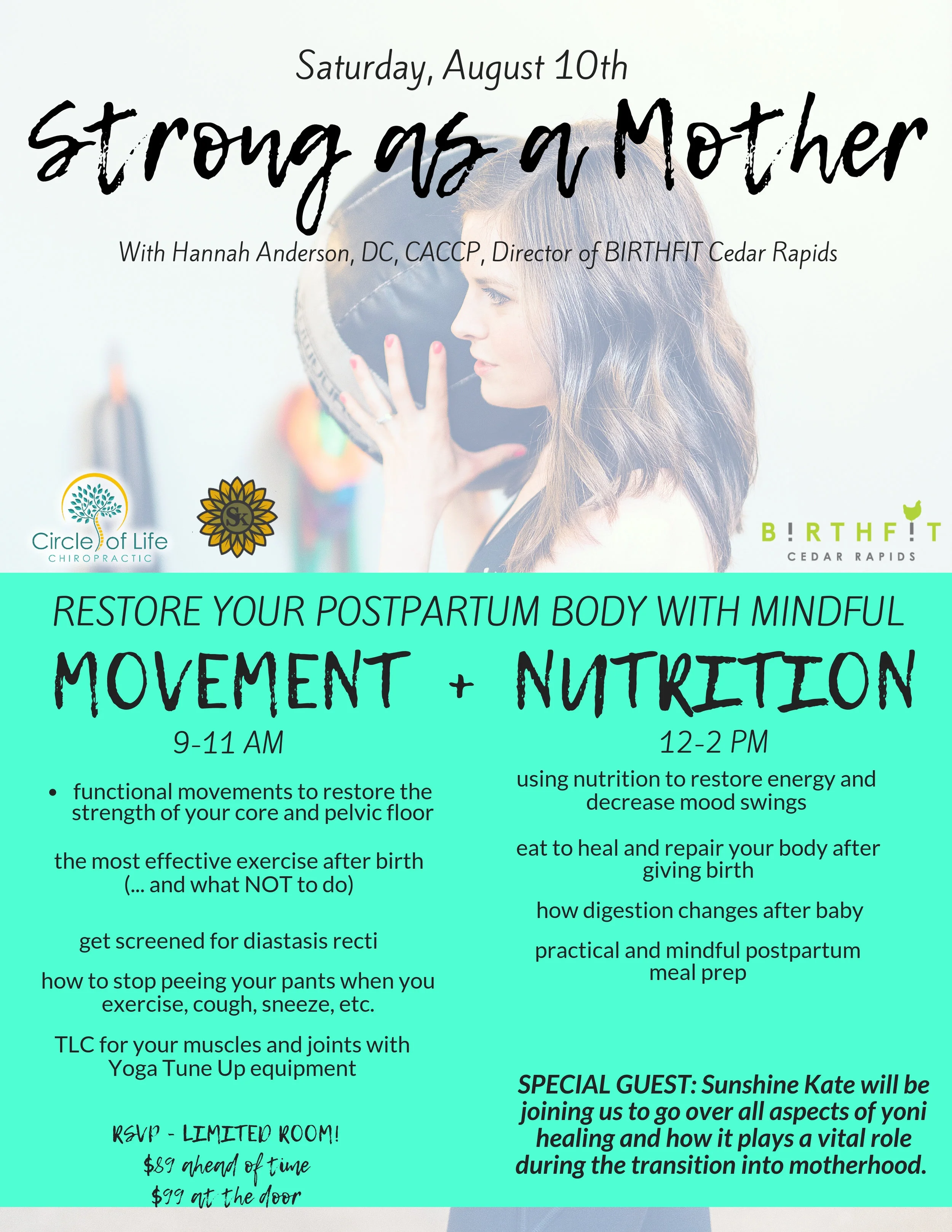 Saturday, August 10th

Strong as a Mother

With Hannah Anderson, DC, CACCP, Director of BIRTHFIT Cedar Rapids

Circle of Life CHIROPRACTIC

SK

B!RTHF!T CEDAR RAPIDS

RESTORE YOUR POSTPARTUM BODY WITH MINDFUL

MOVEMENT + NUTRITION

9-11 AM

• functional movements to restore the strength of your core and pelvic floor

the most effective exercise after birth (... and what NOT to do)

get screened for diastasis recti

how to stop peeing your pants when you exercise, cough, sneeze, etc.

TLC for your muscles and joints with Yoga Tune Up equipment

RSVP - LIMITED ROOM!
$89 ahead of time
$99 at the door

12-2 PM

using nutrition to restore energy and decrease mood swings

eat to heal and repair your body after giving birth

how digestion changes after baby

practical and mindful postpartum meal prep

SPECIAL GUEST: Sunshine Kate will be joining us to go over all aspects of yoni healing and how it plays a vital role during the transition into motherhood.